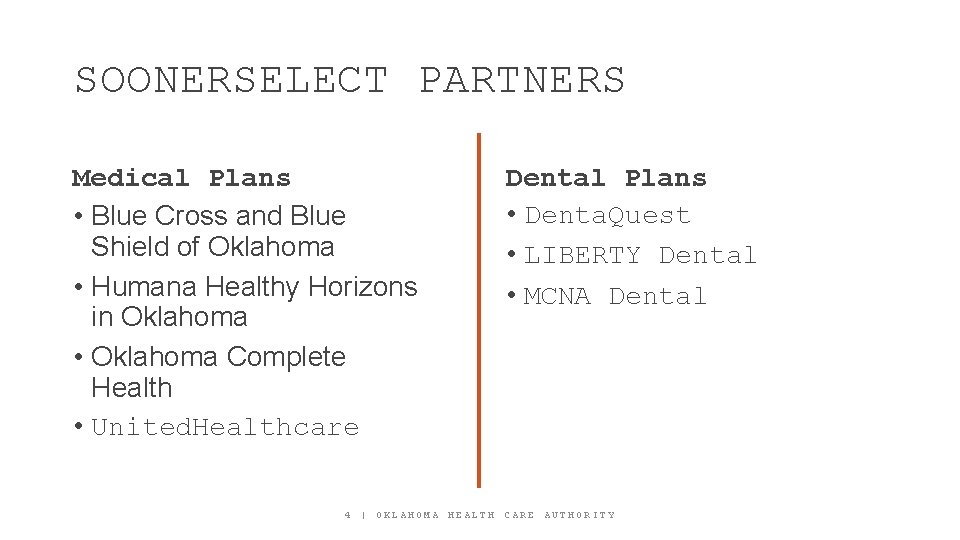 SOONERSELECT PARTNERS

Medical Plans
• Blue Cross and Blue Shield of Oklahoma
• Humana Healthy Horizons in Oklahoma
• Oklahoma Complete Health
• UnitedHealthcare

Dental Plans
• DentaQuest
• LIBERTY Dental
• MCNA Dental

4 | OKLAHOMA HEALTH CARE AUTHORITY